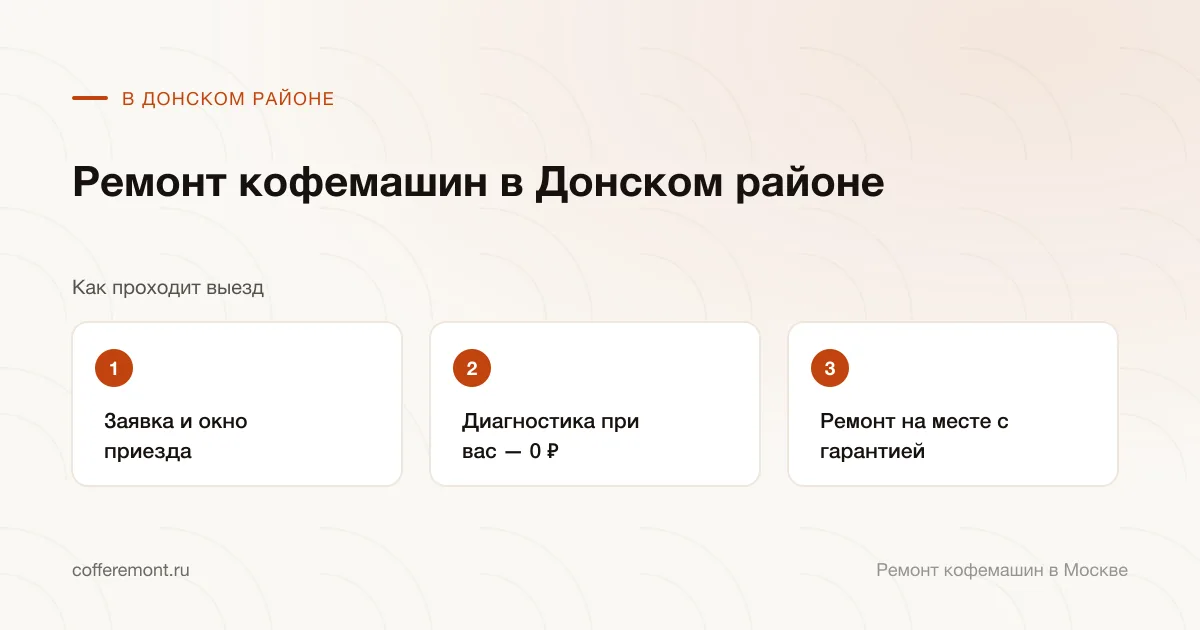 В ДОНСКОМ РАЙОНЕ

Ремонт кофемашин в Донском районе

Как проходит выезд

1

Заявка и окно приезда

2

Диагностика при вас — 0 ₽

3

Ремонт на месте с гарантией

cofferemont.ru

Ремонт кофемашин в Москве